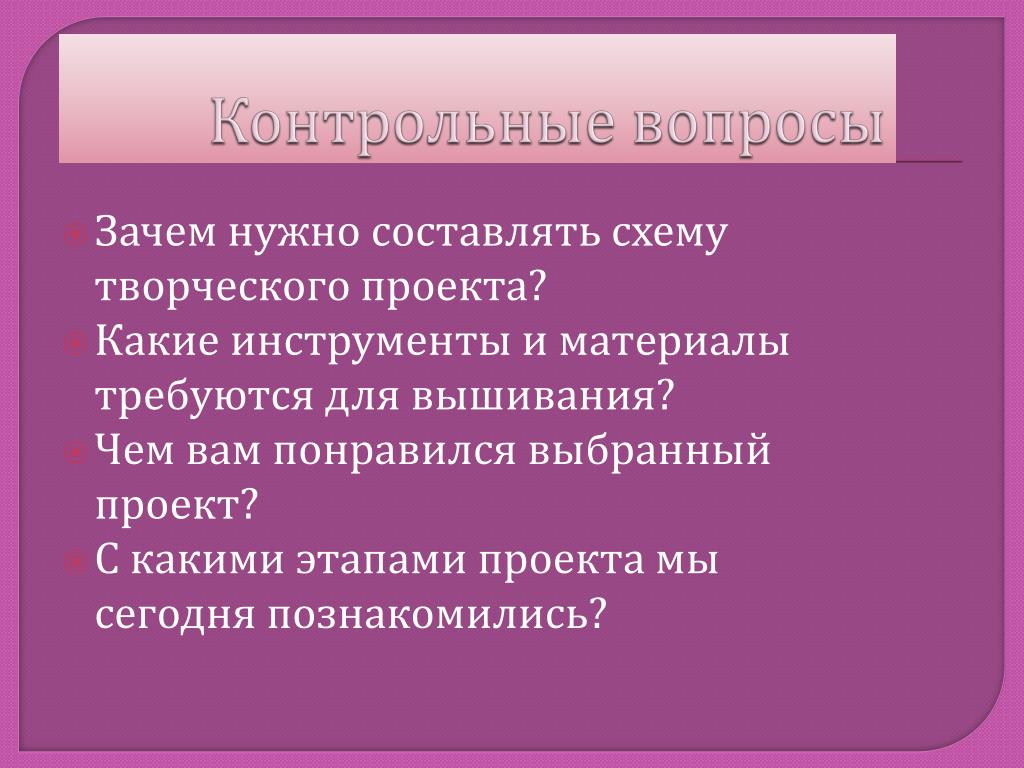 Контрольные вопросы

Зачем нужно составлять схему творческого проекта?
Какие инструменты и материалы требуются для вышивания?
Чем вам понравился выбранный проект?
С какими этапами проекта мы сегодня познакомились?